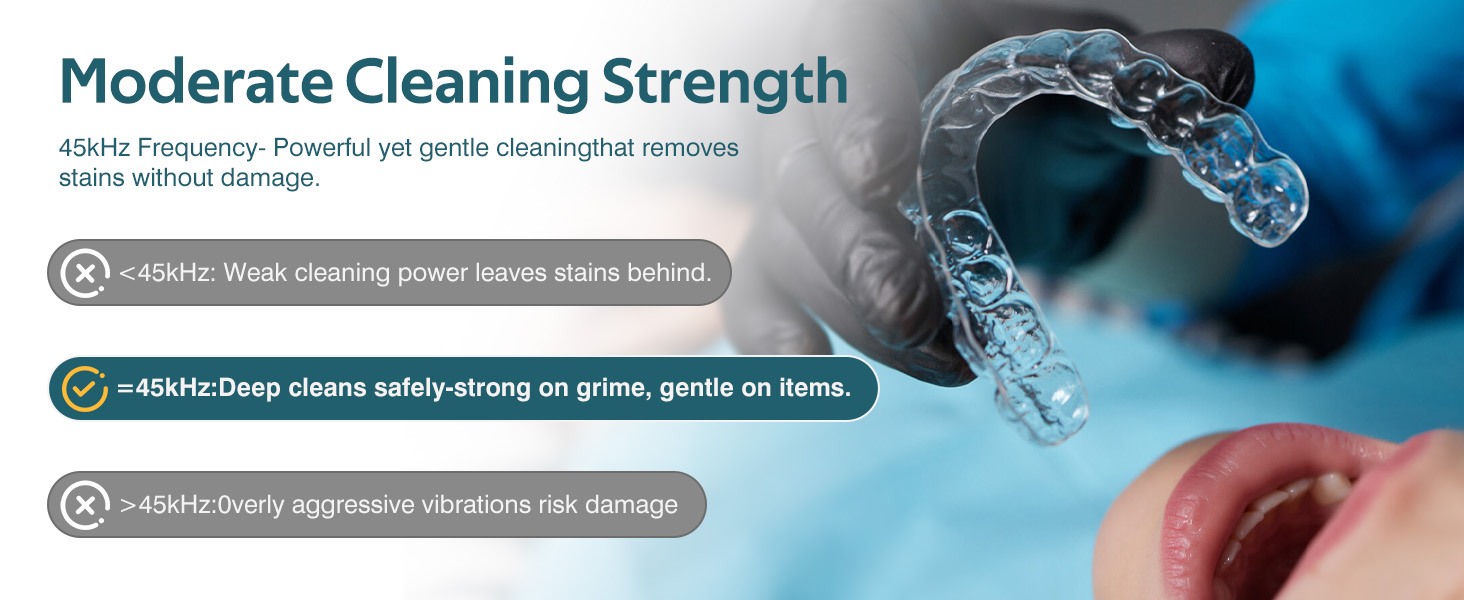 Moderate Cleaning Strength

45kHz Frequency- Powerful yet gentle cleaningthat removes stains without damage.

<45kHz: Weak cleaning power leaves stains behind.

=45kHz:Deep cleans safely-strong on grime, gentle on items.

>45kHz:0verly aggressive vibrations risk damage